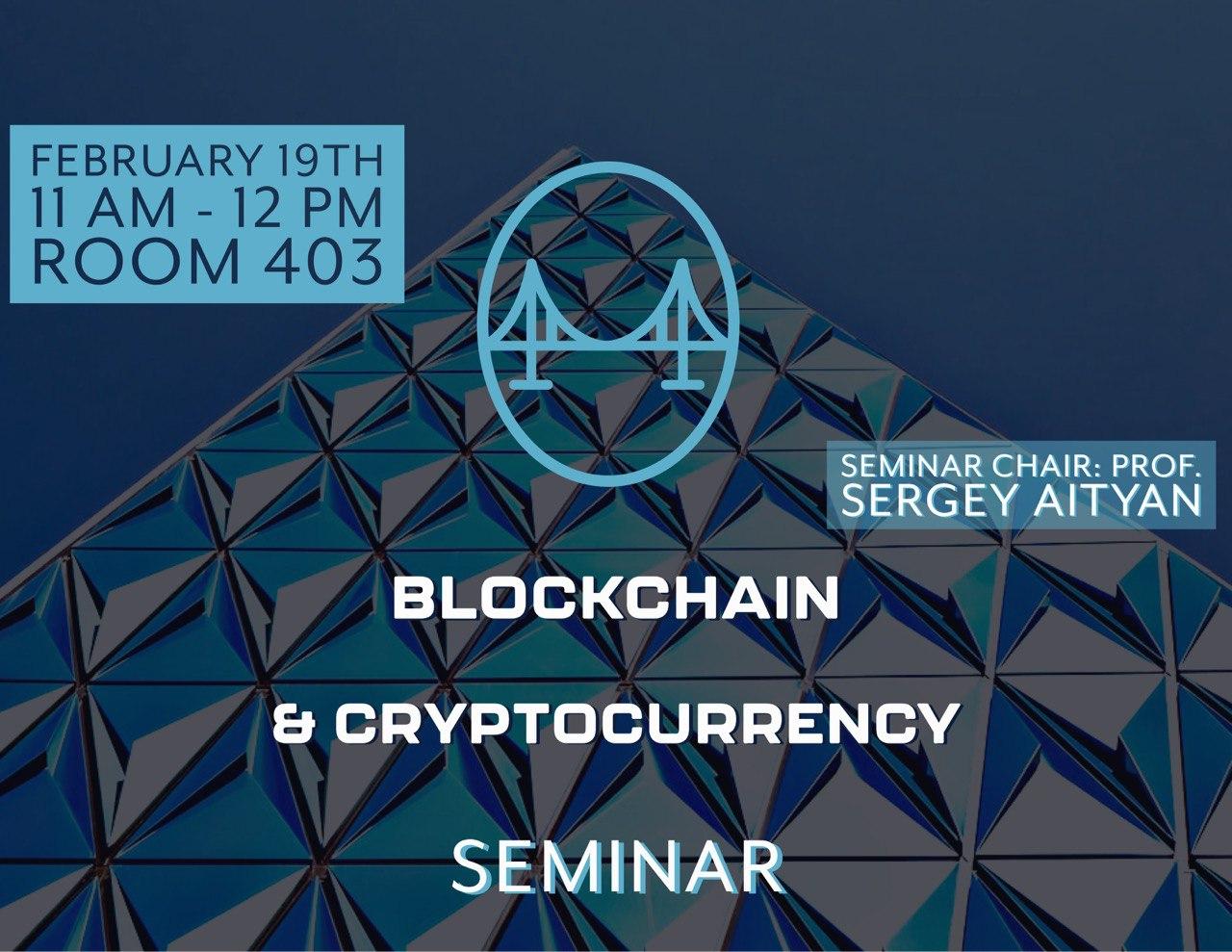 FEBRUARY 19TH
11 AM - 12 PM
ROOM 403

SEMINAR CHAIR: PROF.
SERGEY AITYAN

BLOCKCHAIN

& CRYPTOCURRENCY

SEMINAR